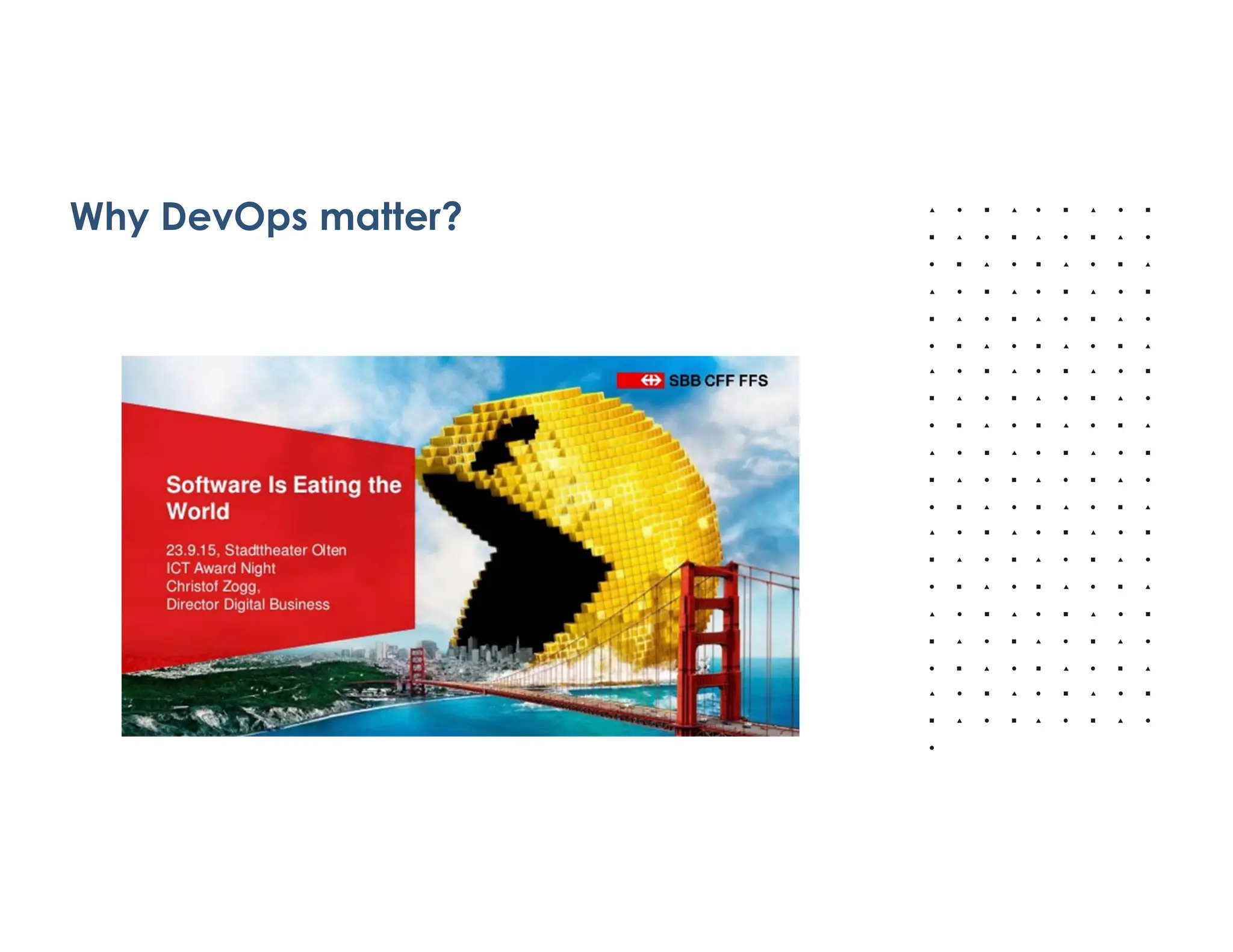 Why DevOps matter?

SBB CFF FFS

Software Is Eating the World

23.9.15, Stadttheater Olten
ICT Award Night
Christof Zogg,
Director Digital Business